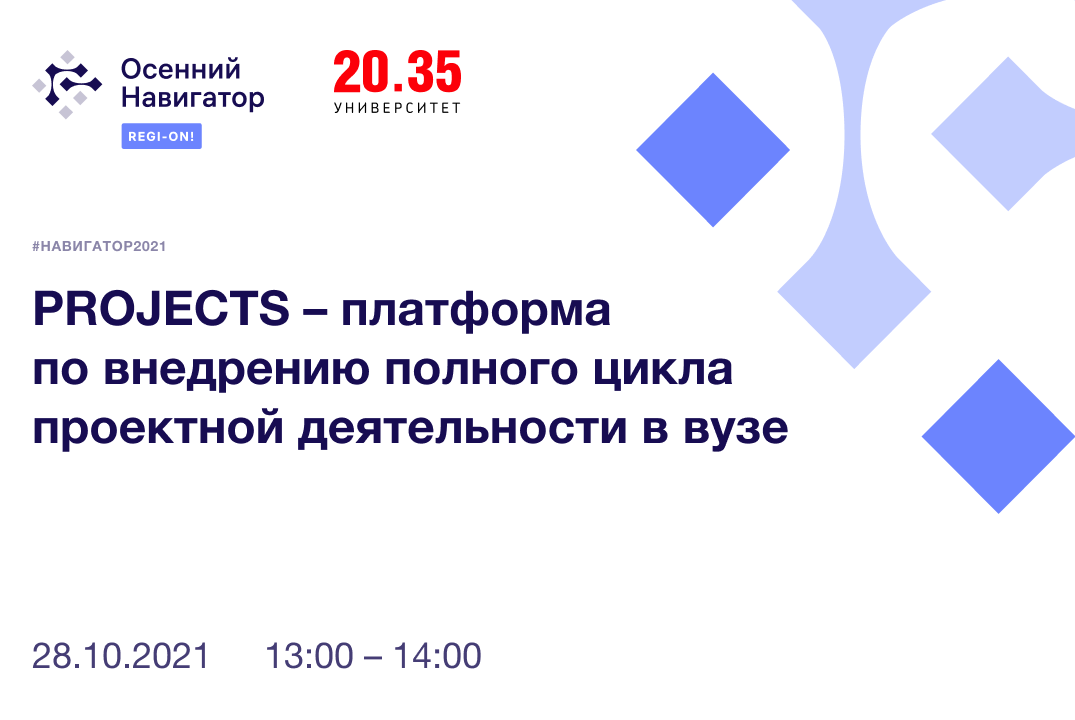 Осенний Навигатор
REGI-ON!

20.35
УНИВЕРСИТЕТ

#НАВИГАТОР2021

PROJECTS – платформа по внедрению полного цикла проектной деятельности в вузе

28.10.2021 13:00 – 14:00